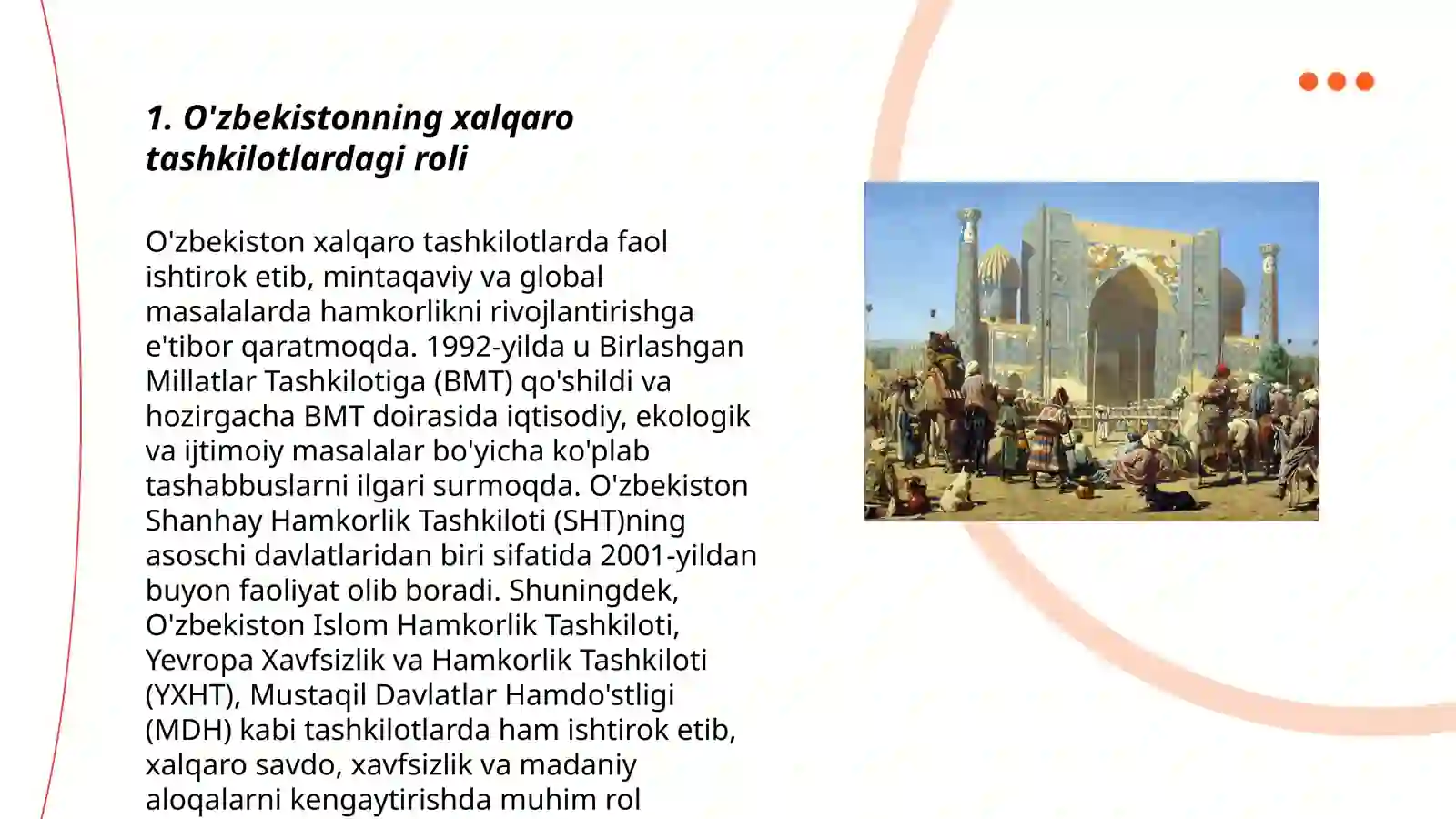 1. O'zbekistonning xalqaro tashkilotlardagi roli

O'zbekiston xalqaro tashkilotlarda faol ishtirok etib, mintaqaviy va global masalalarda hamkorlikni rivojlantirishga e'tibor qaratmoqda. 1992-yilda u Birlashgan Millatlar Tashkilotiga (BMT) qo'shildi va hozirgacha BMT doirasida iqtisodiy, ekologik va ijtimoiy masalalar bo'yicha ko'plab tashabbuslarni ilgari surmoqda. O'zbekiston Shanhay Hamkorlik Tashkiloti (SHT)ning asoschi davlatlaridan biri sifatida 2001-yildan buyon faoliyat olib boradi. Shuningdek, O'zbekiston Islom Hamkorlik Tashkiloti, Yevropa Xavfsizlik va Hamkorlik Tashkiloti (YXHT), Mustaqil Davlatlar Hamdo'stligi (MDH) kabi tashkilotlarda ham ishtirok etib, xalqaro savdo, xavfsizlik va madaniy aloqalarni kengaytirishda muhim rol